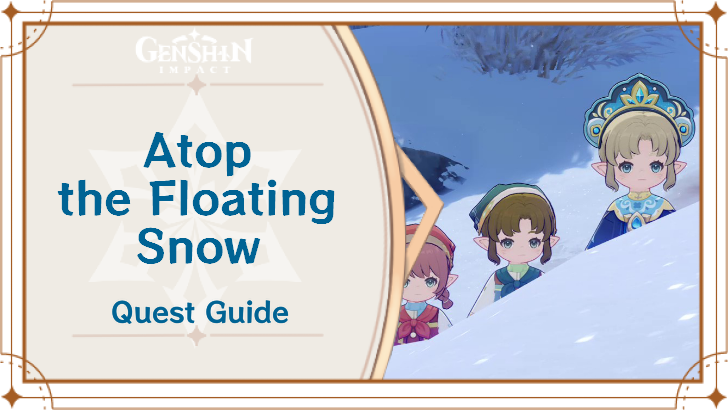 GENSHIN IMPACT

Atop the Floating Snow

Quest Guide